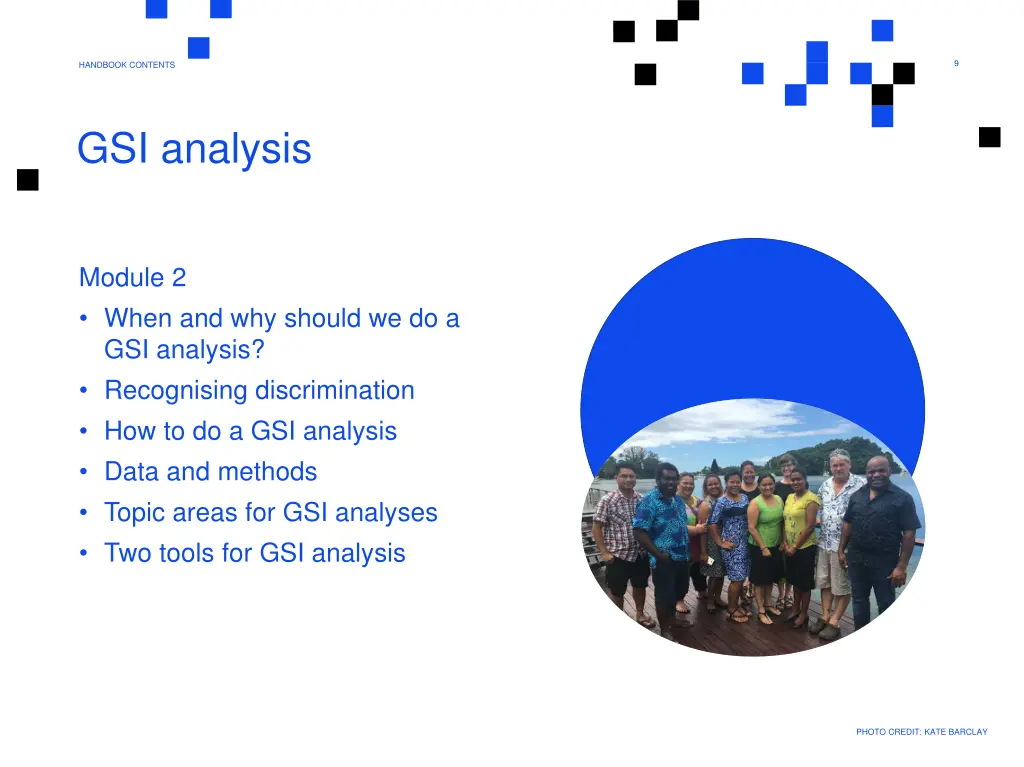 HANDBOOK CONTENTS

9

GSI analysis

Module 2

• When and why should we do a GSI analysis?
• Recognising discrimination
• How to do a GSI analysis
• Data and methods
• Topic areas for GSI analyses
• Two tools for GSI analysis

PHOTO CREDIT: KATE BARCLAY